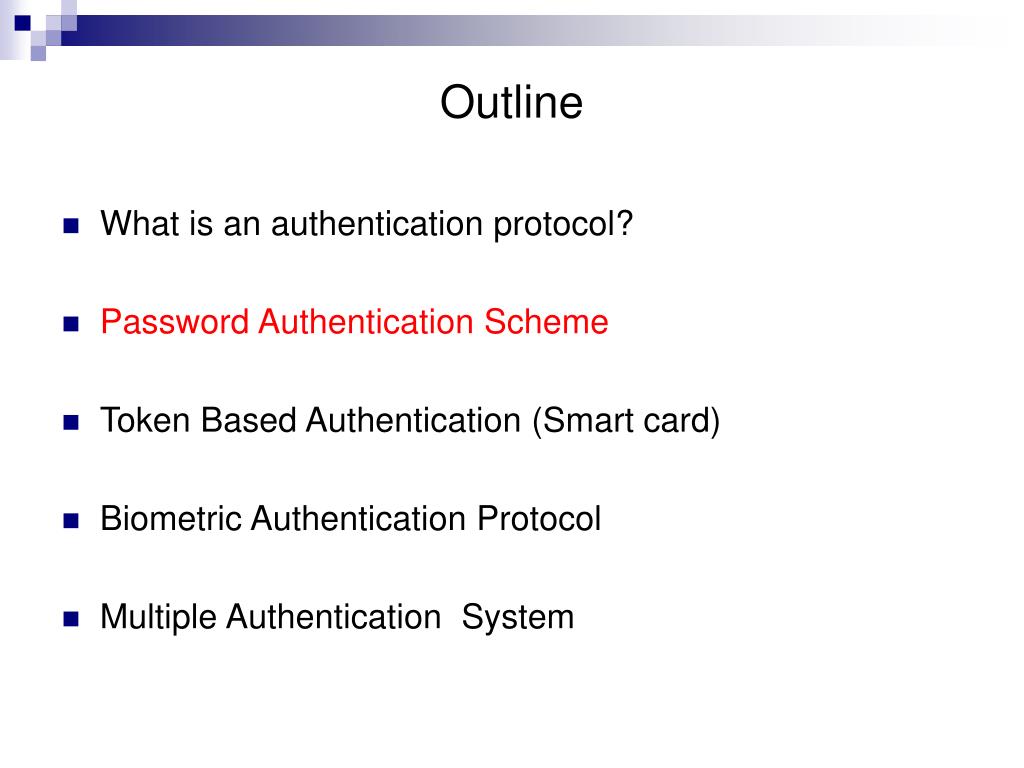 Outline

What is an authentication protocol?

Password Authentication Scheme

Token Based Authentication (Smart card)

Biometric Authentication Protocol

Multiple Authentication  System